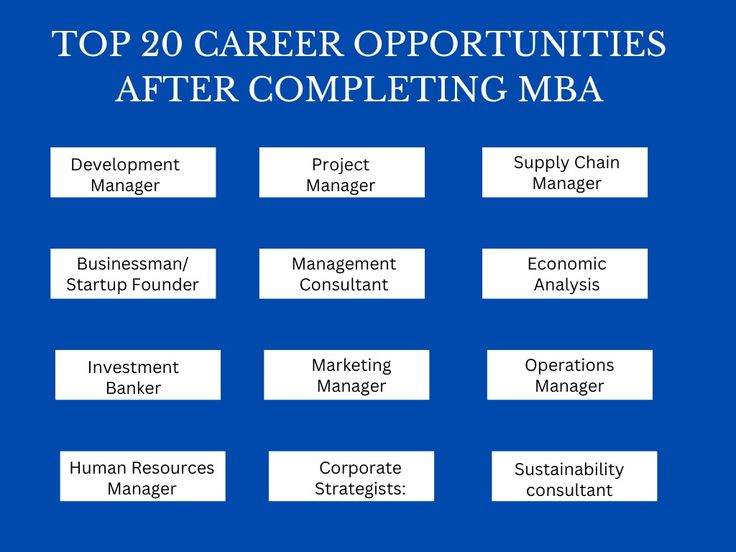 TOP 20 CAREER OPPORTUNITIES AFTER COMPLETING MBA

Development Manager

Project Manager

Supply Chain Manager

Businessman/ Startup Founder

Management Consultant

Economic Analysis

Investment Banker

Marketing Manager

Operations Manager

Human Resources Manager

Corporate Strategists:

Sustainability consultant